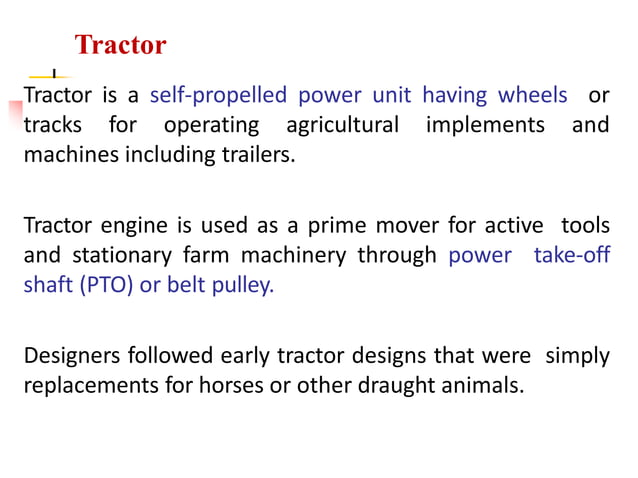 Tractor

Tractor is a self-propelled power unit having wheels or tracks for operating agricultural implements and machines including trailers.

Tractor engine is used as a prime mover for active tools and stationary farm machinery through power take-off shaft (PTO) or belt pulley.

Designers followed early tractor designs that were simply replacements for horses or other draught animals.